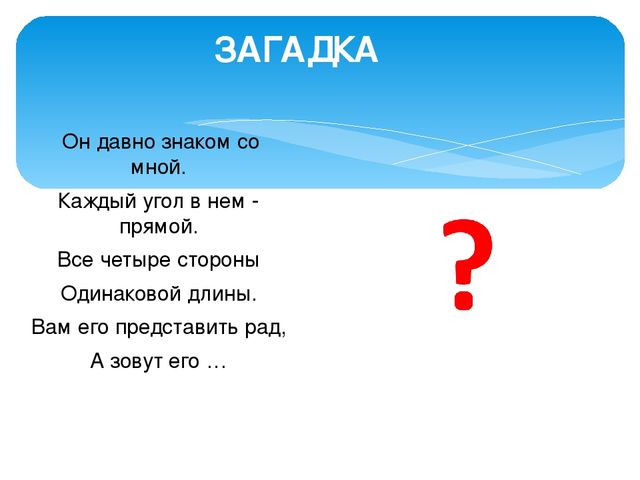 ЗАГАДКА

Он давно знаком со мной.

Каждый угол в нем - прямой.

Все четыре стороны

Одинаковой длины.

Вам его представить рад,

А зовут его …

?